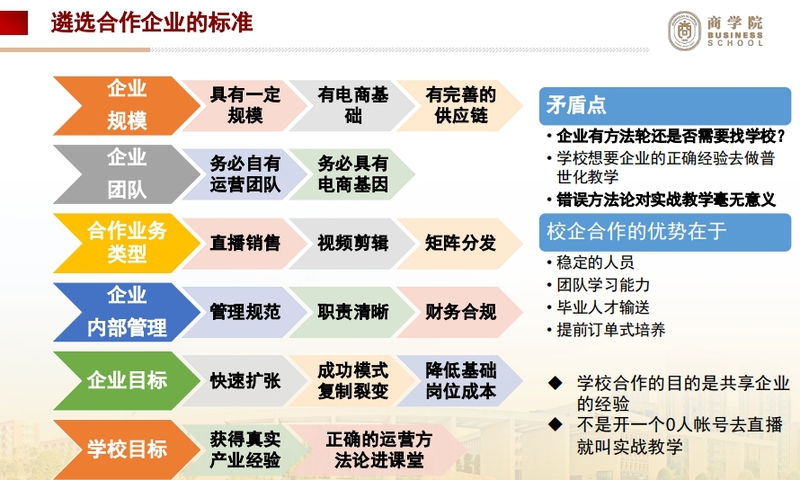 遴选合作企业的标准

商学院
BUSINESS SCHOOL

企业规模
具有一定规模
有电商基础
有完善的供应链

企业团队
务必自有运营团队
务必具有电商基因

合作业务类型
直播销售
视频剪辑
矩阵分发

企业内部管理
管理规范
职责清晰
财务合规

企业目标
快速扩张
成功模式复制裂变
降低基础岗位成本

学校目标
获得真实产业经验
正确的运营方法论进课堂

矛盾点
• 企业有方法轮还是否需要找学校？
• 学校想要企业的正确经验去做普世化教学
• 错误方法论对实战教学毫无意义

校企合作的优势在于
• 稳定的人员
• 团队学习能力
• 毕业人才输送
• 提前订单式培养

◆ 学校合作的目的是共享企业的经验
◆ 不是开一个0人帐号去直播就叫实战教学